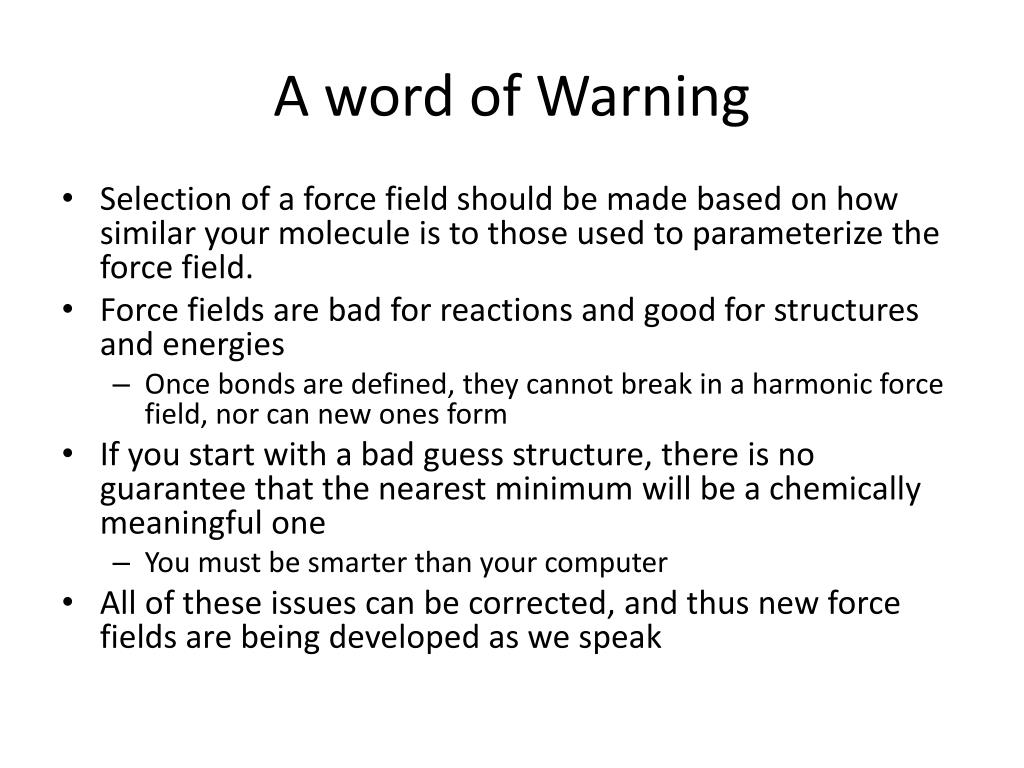 A word of Warning

• Selection of a force field should be made based on how similar your molecule is to those used to parameterize the force field.
• Force fields are bad for reactions and good for structures and energies
– Once bonds are defined, they cannot break in a harmonic force field, nor can new ones form
• If you start with a bad guess structure, there is no guarantee that the nearest minimum will be a chemically meaningful one
– You must be smarter than your computer
• All of these issues can be corrected, and thus new force fields are being developed as we speak